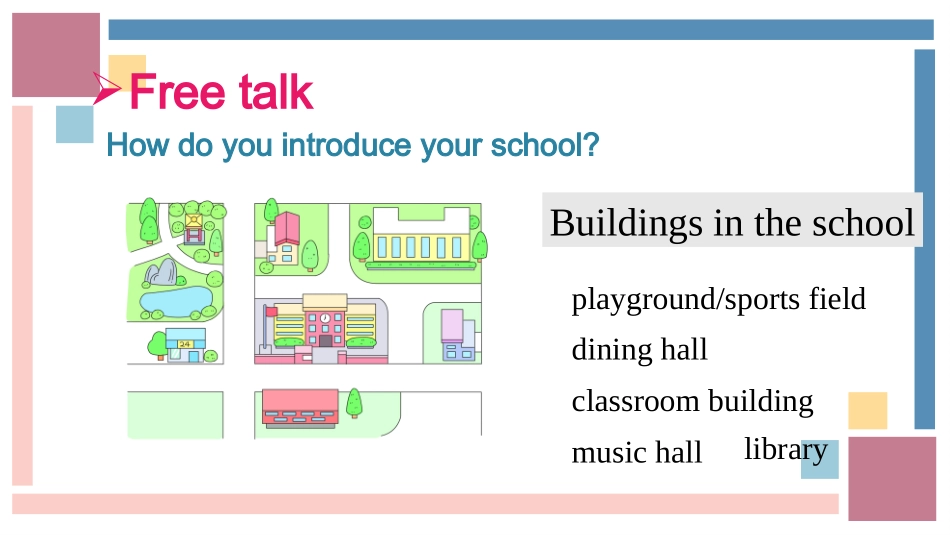 Free talk

How do you introduce your school?

24

Buildings in the school

playground/sports field

dining hall

classroom building

music hall

library